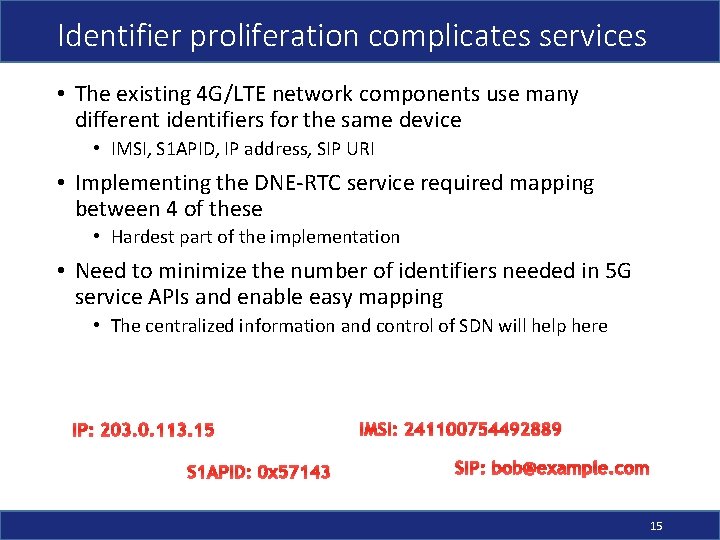 Identifier proliferation complicates services

• The existing 4G/LTE network components use many different identifiers for the same device
 • IMSI, S1APID, IP address, SIP URI
• Implementing the DNE-RTC service required mapping between 4 of these
 • Hardest part of the implementation
• Need to minimize the number of identifiers needed in 5G service APIs and enable easy mapping
 • The centralized information and control of SDN will help here

IP: 203.0.113.15

IMSI: 241100754492889

S1APID: 0x57143

SIP: bob@example.com

15